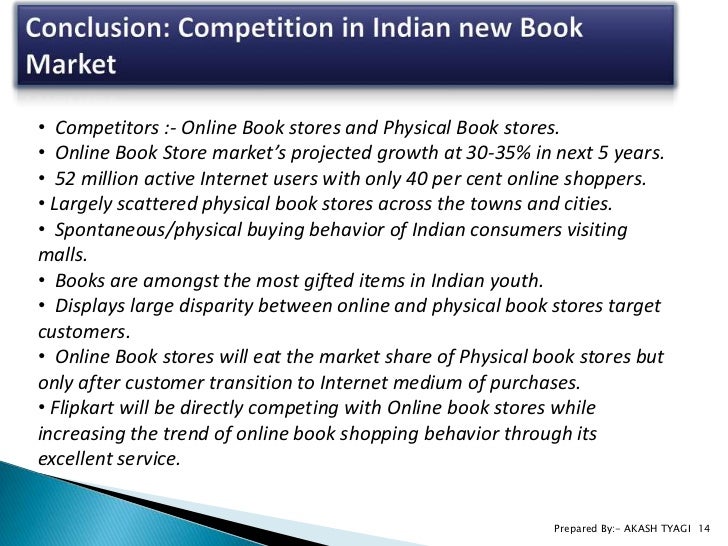 Conclusion: Competition in Indian new Book Market

• Competitors :- Online Book stores and Physical Book stores.
• Online Book Store market's projected growth at 30-35% in next 5 years.
• 52 million active Internet users with only 40 per cent online shoppers.
• Largely scattered physical book stores across the towns and cities.
• Spontaneous/physical buying behavior of Indian consumers visiting malls.
• Books are amongst the most gifted items in Indian youth.
• Displays large disparity between online and physical book stores target customers.
• Online Book stores will eat the market share of Physical book stores but only after customer transition to Internet medium of purchases.
• Flipkart will be directly competing with Online book stores while increasing the trend of online book shopping behavior through its excellent service.

Prepared By:- AKASH TYAGI 14